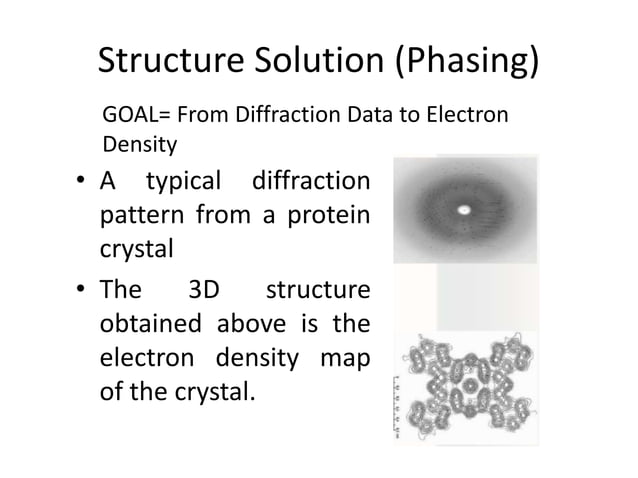 Structure Solution (Phasing)

GOAL= From Diffraction Data to Electron Density

• A typical diffraction pattern from a protein crystal

• The 3D structure obtained above is the electron density map of the crystal.